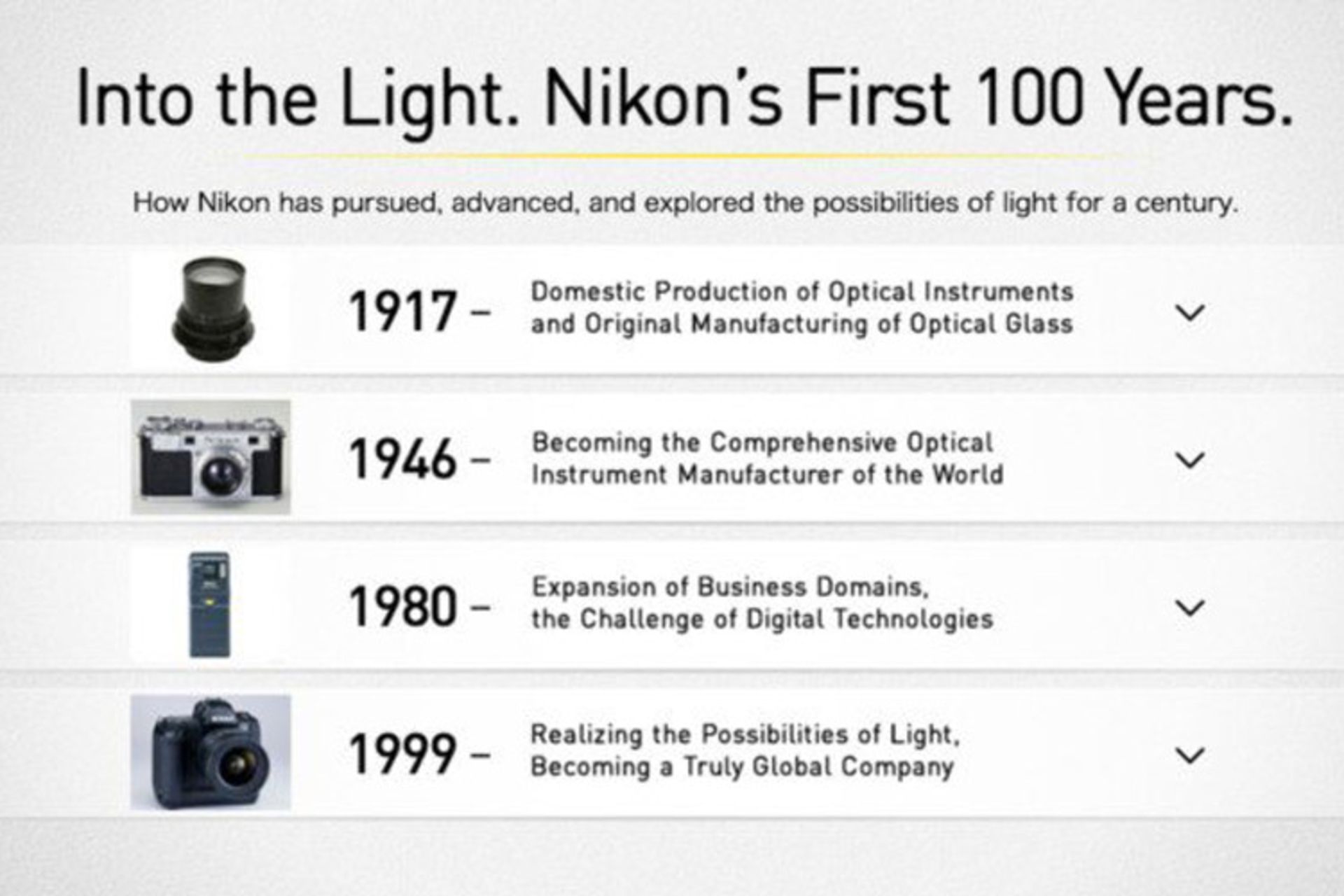 Into the Light. Nikon's First 100 Years.

How Nikon has pursued, advanced, and explored the possibilities of light for a century.

1917 – Domestic Production of Optical Instruments and Original Manufacturing of Optical Glass

1946 – Becoming the Comprehensive Optical Instrument Manufacturer of the World

1980 – Expansion of Business Domains, the Challenge of Digital Technologies

1999 – Realizing the Possibilities of Light, Becoming a Truly Global Company